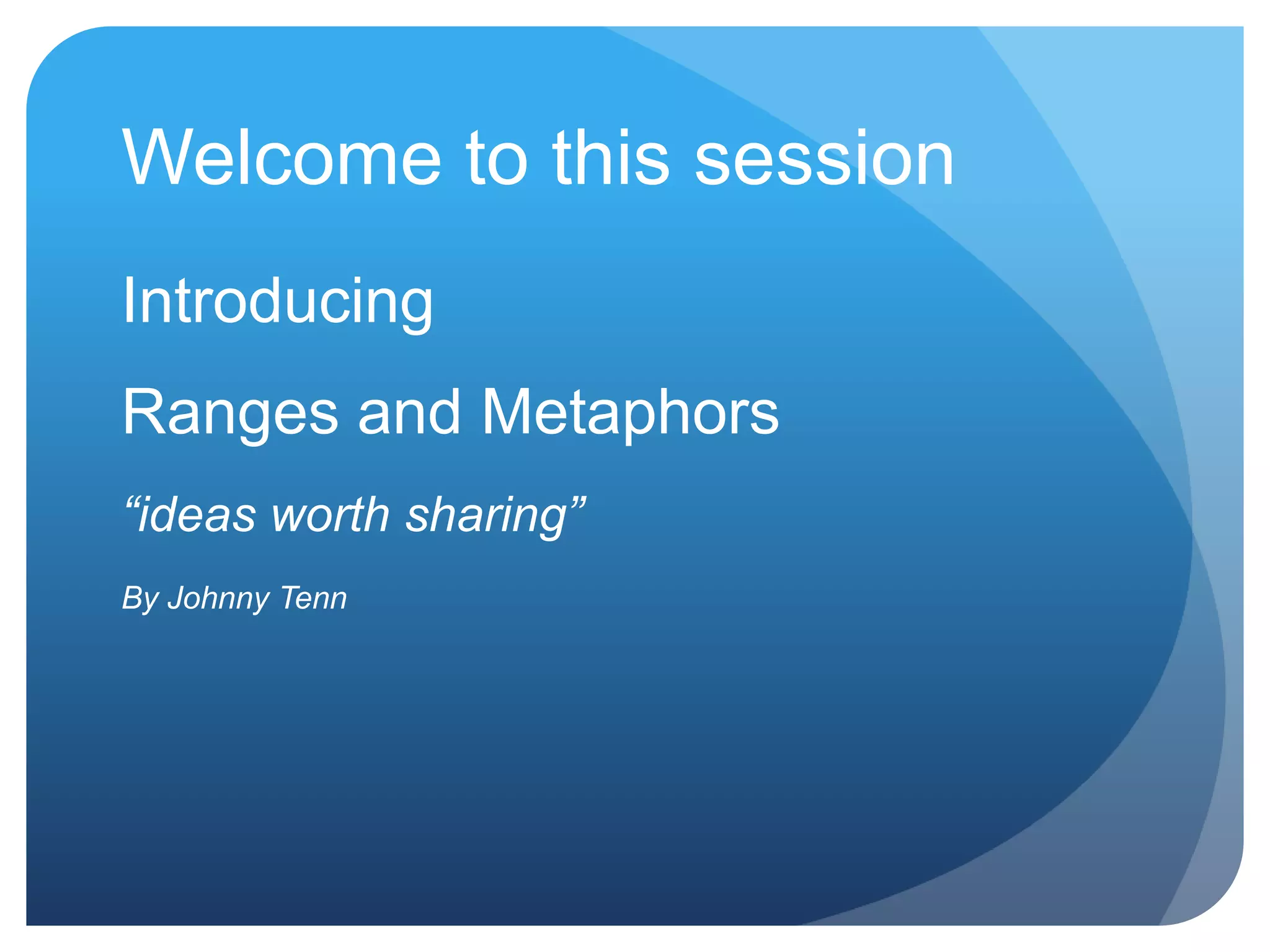 Welcome to this session

Introducing

Ranges and Metaphors

“ideas worth sharing”

By Johnny Tenn